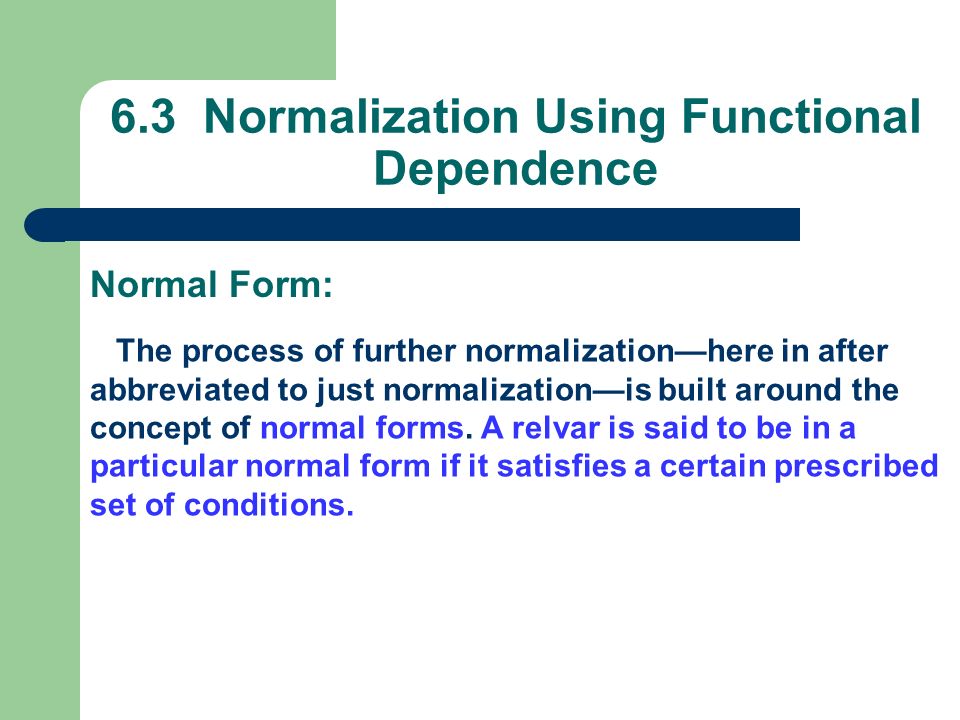 6.3 Normalization Using Functional Dependence

Normal Form:

The process of further normalization—here in after abbreviated to just normalization—is built around the concept of normal forms. A relvar is said to be in a particular normal form if it satisfies a certain prescribed set of conditions.